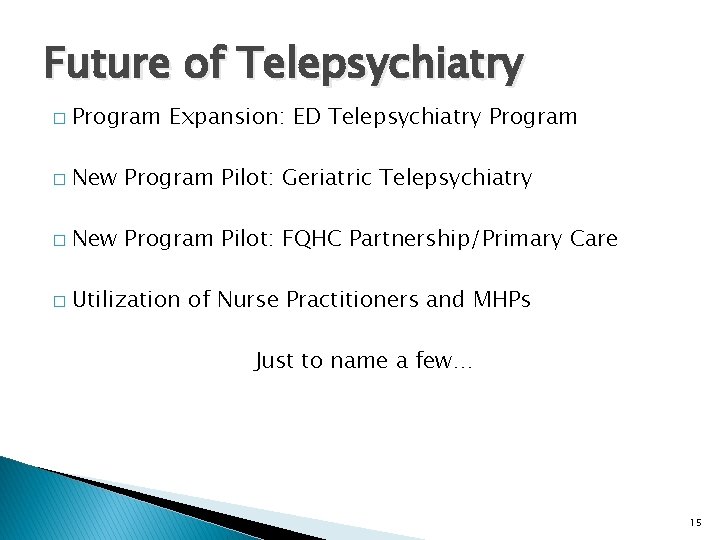 Future of Telepsychiatry

□ Program Expansion: ED Telepsychiatry Program

□ New Program Pilot: Geriatric Telepsychiatry

□ New Program Pilot: FQHC Partnership/Primary Care

□ Utilization of Nurse Practitioners and MHPs

Just to name a few…

15